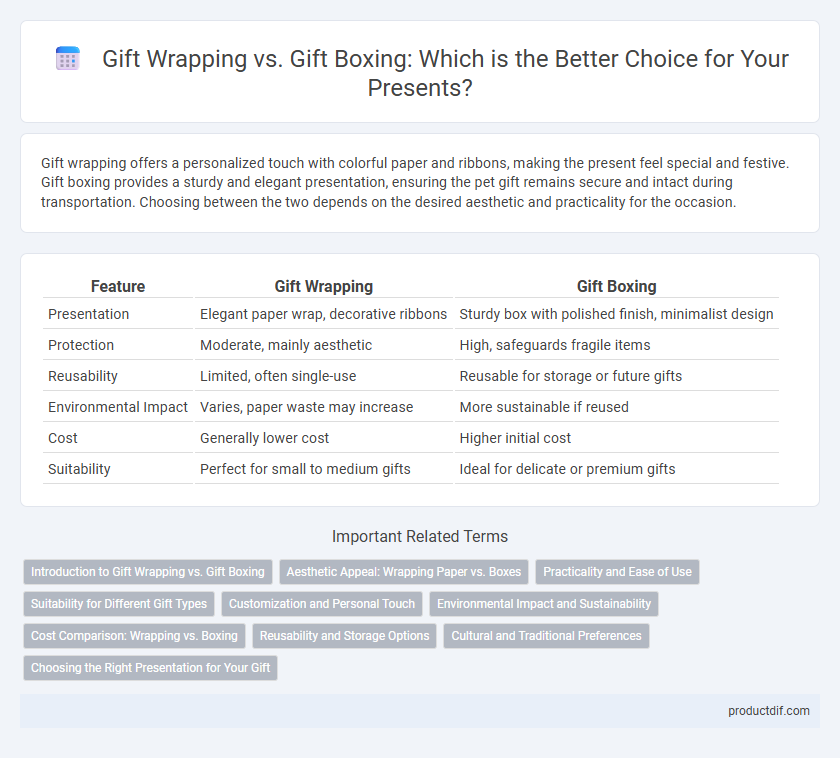 Gift Wrapping vs. Gift Boxing: Which is the Better Choice for Your Presents?

Gift wrapping offers a personalized touch with colorful paper and ribbons, making the present feel special and festive. Gift boxing provides a sturdy and elegant presentation, ensuring the pet gift remains secure and intact during transportation. Choosing between the two depends on the desired aesthetic and practicality for the occasion.

| Feature | Gift Wrapping | Gift Boxing |
|---|---|---|
| Presentation | Elegant paper wrap, decorative ribbons | Sturdy box with polished finish, minimalist design |
| Protection | Moderate, mainly aesthetic | High, safeguards fragile items |
| Reusability | Limited, often single-use | Reusable for storage or future gifts |
| Environmental Impact | Varies, paper waste may increase | More sustainable if reused |
| Cost | Generally lower cost | Higher initial cost |
| Suitability | Perfect for small to medium gifts | Ideal for delicate or premium gifts |

Important Related Terms

Introduction to Gift Wrapping vs. Gift Boxing
Aesthetic Appeal: Wrapping Paper vs. Boxes
Practicality and Ease of Use
Suitability for Different Gift Types
Customization and Personal Touch
Environmental Impact and Sustainability
Cost Comparison: Wrapping vs. Boxing
Reusability and Storage Options
Cultural and Traditional Preferences
Choosing the Right Presentation for Your Gift

productdif.com